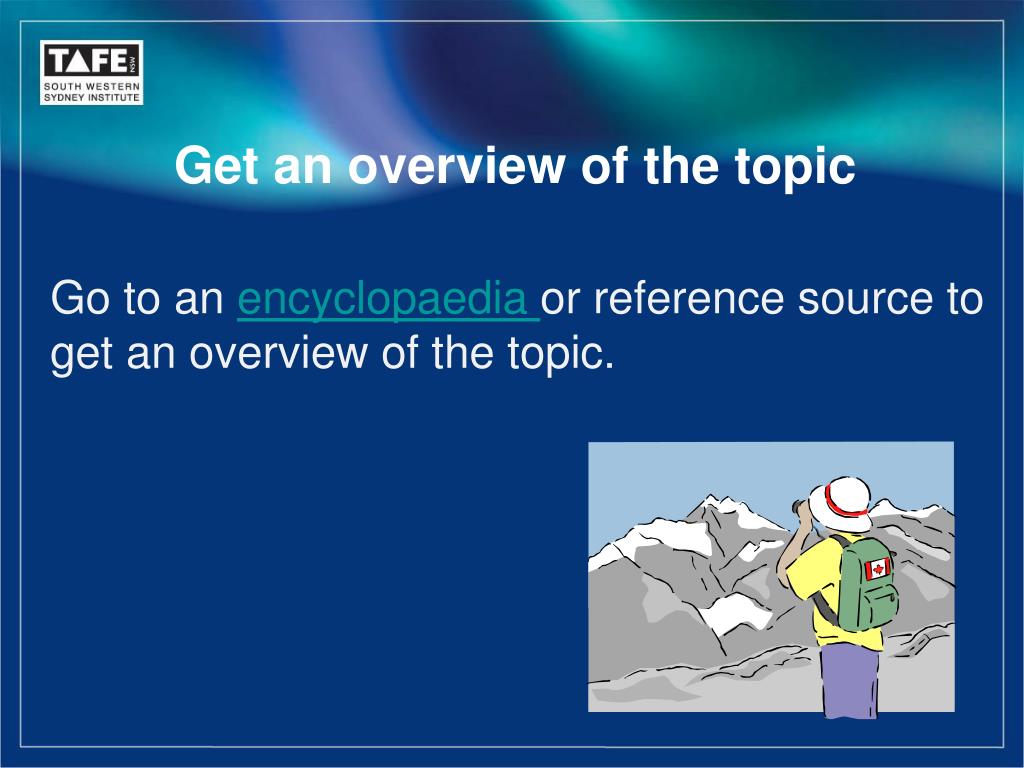 TAFE NSW
SOUTH WESTERN SYDNEY INSTITUTE

Get an overview of the topic

Go to an encyclopaedia or reference source to get an overview of the topic.